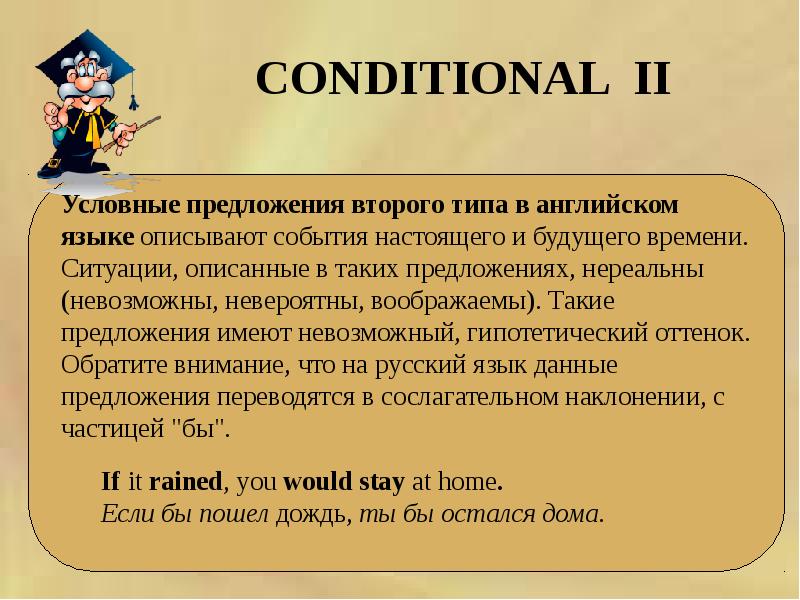 CONDITIONAL II

Условные предложения второго типа в английском языке описывают события настоящего и будущего времени. Ситуации, описанные в таких предложениях, нереальны (невозможны, невероятны, воображаемы). Такие предложения имеют невозможный, гипотетический оттенок. Обратите внимание, что на русский язык данные предложения переводятся в сослагательном наклонении, с частицей "бы".

If it rained, you would stay at home.
Если бы пошел дождь, ты бы остался дома.